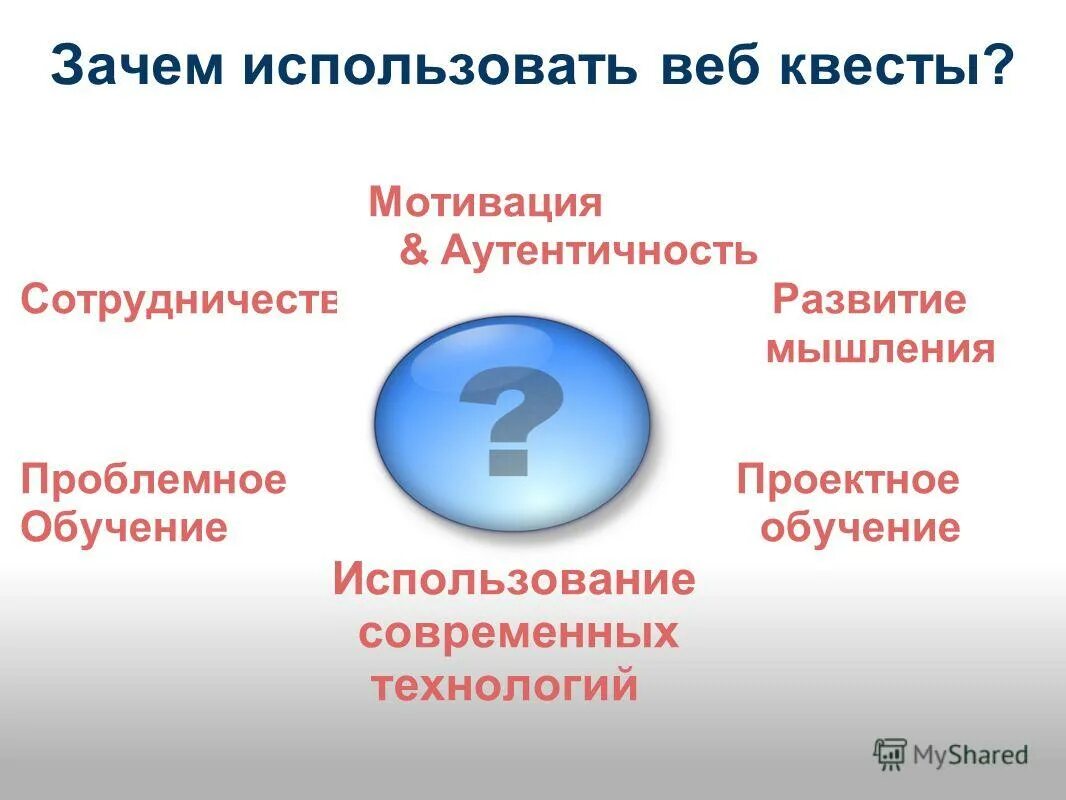 Зачем использовать веб квесты?

Мотивация & Аутентичность

Сотрудничеств

Развитие мышления

?

Проблемное Обучение

Проектное обучение

Использование современных технологий

MyShared